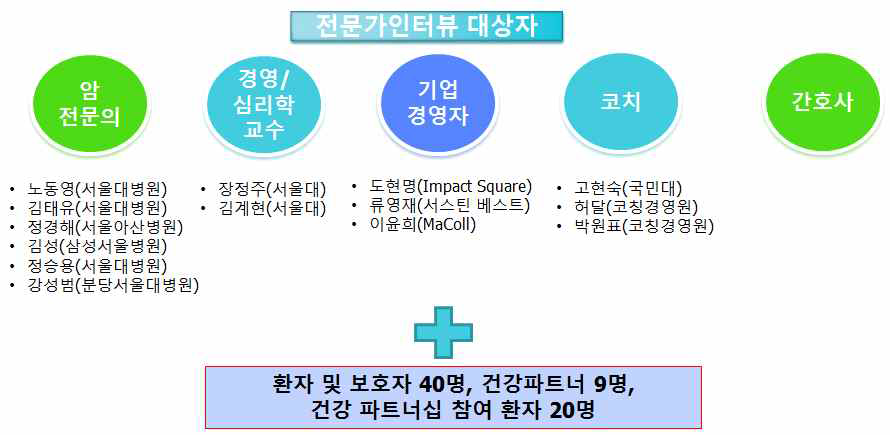 전문가인터뷰 대상자

암 전문의

경영/ 심리학 교수

기업 경영자

코치

간호사

• 노동영(서울대병원)
• 김태유(서울대병원)
• 정경해(서울아산병원)
• 김성(삼성서울병원)
• 정승용(서울대병원)
• 강성범(분당서울대병원)

• 장정주(서울대)
• 김계현(서울대)

• 도현명(Impact Square)
• 류영재(서스틴 베스트)
• 이윤희(MaColl)

• 고현숙(국민대)
• 허달(코칭경영원)
• 박원표(코칭경영원)

환자 및 보호자 40명, 건강파트너 9명, 건강 파트너십 참여 환자 20명